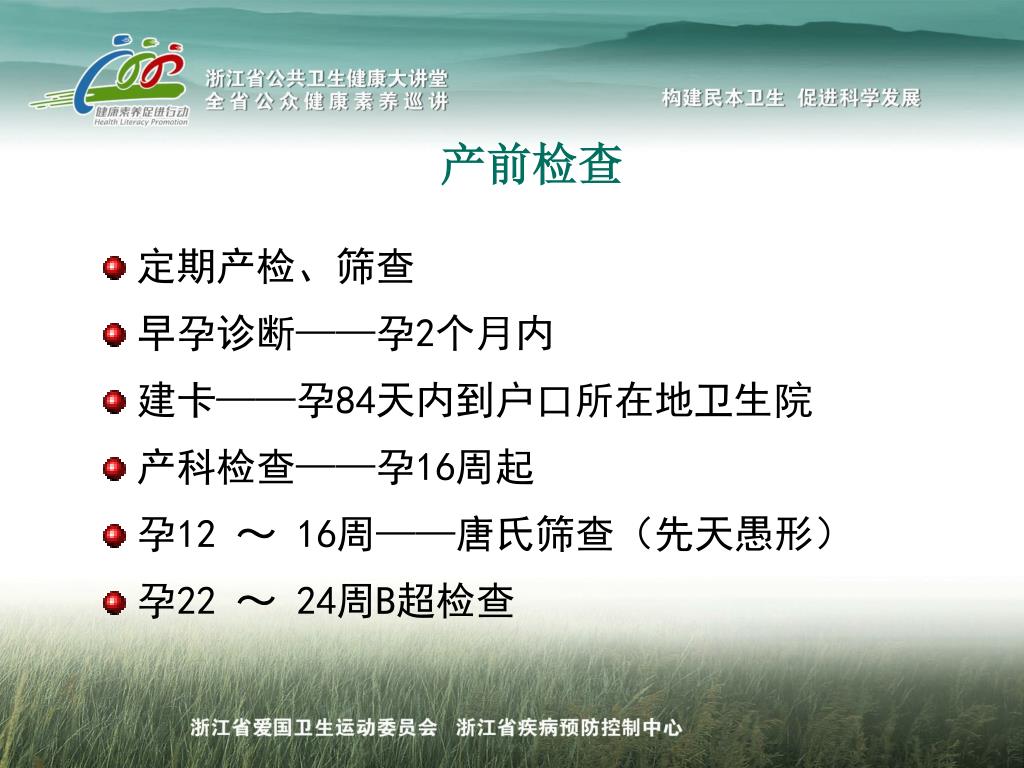 健康素养促进行动
Health Literacy Promotion

浙江省公共卫生健康大讲堂
全省公众健康素养巡讲

构建民本卫生 促进科学发展

产前检查

定期产检、筛查

早孕诊断——孕2个月内

建卡——孕84天内到户口所在地卫生院

产科检查——孕16周起

孕12 ～ 16周——唐氏筛查（先天愚形）

孕22 ～ 24周B超检查

浙江省爱国卫生运动委员会 浙江省疾病预防控制中心